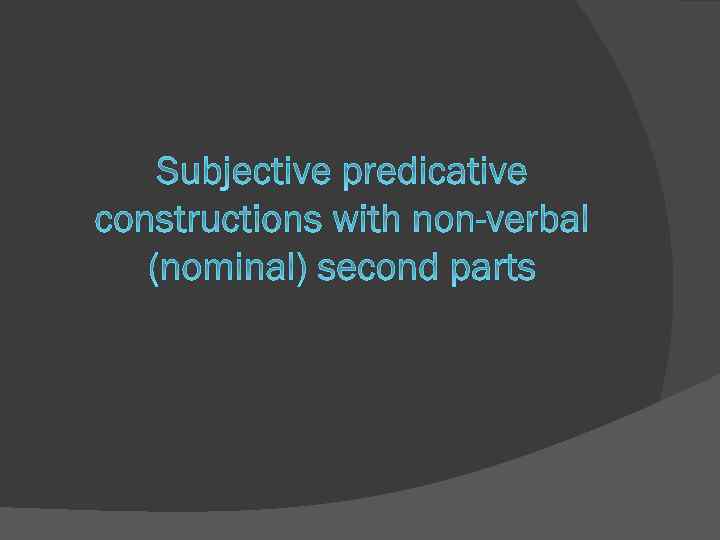 Subjective predicative constructions with non-verbal (nominal) second parts